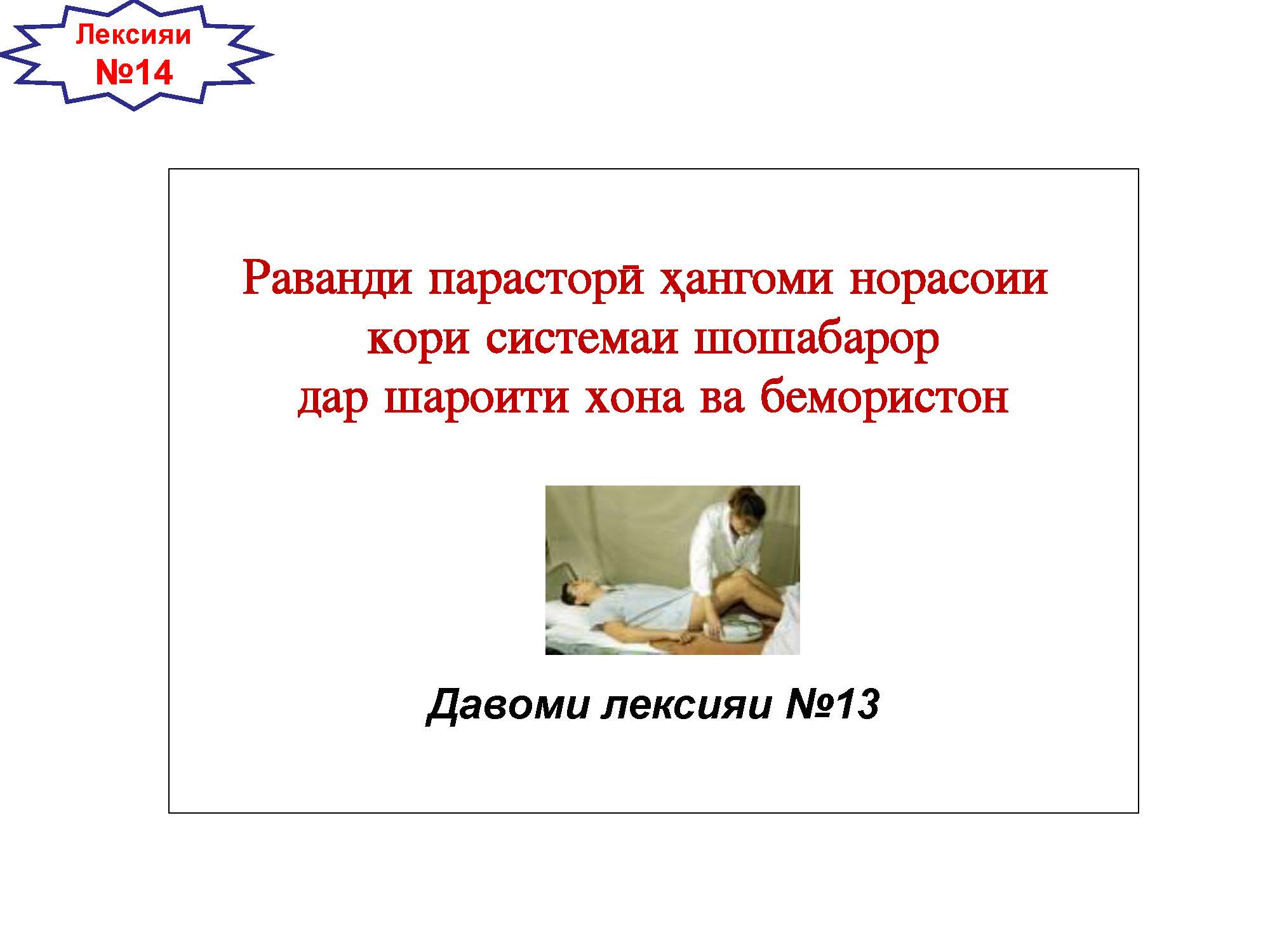 Лексияи №14

Раванди парасторӣ ҳангоми норасоии кори системаи шошабарор дар шароити хона ва бемористон

Давоми лексияи №13